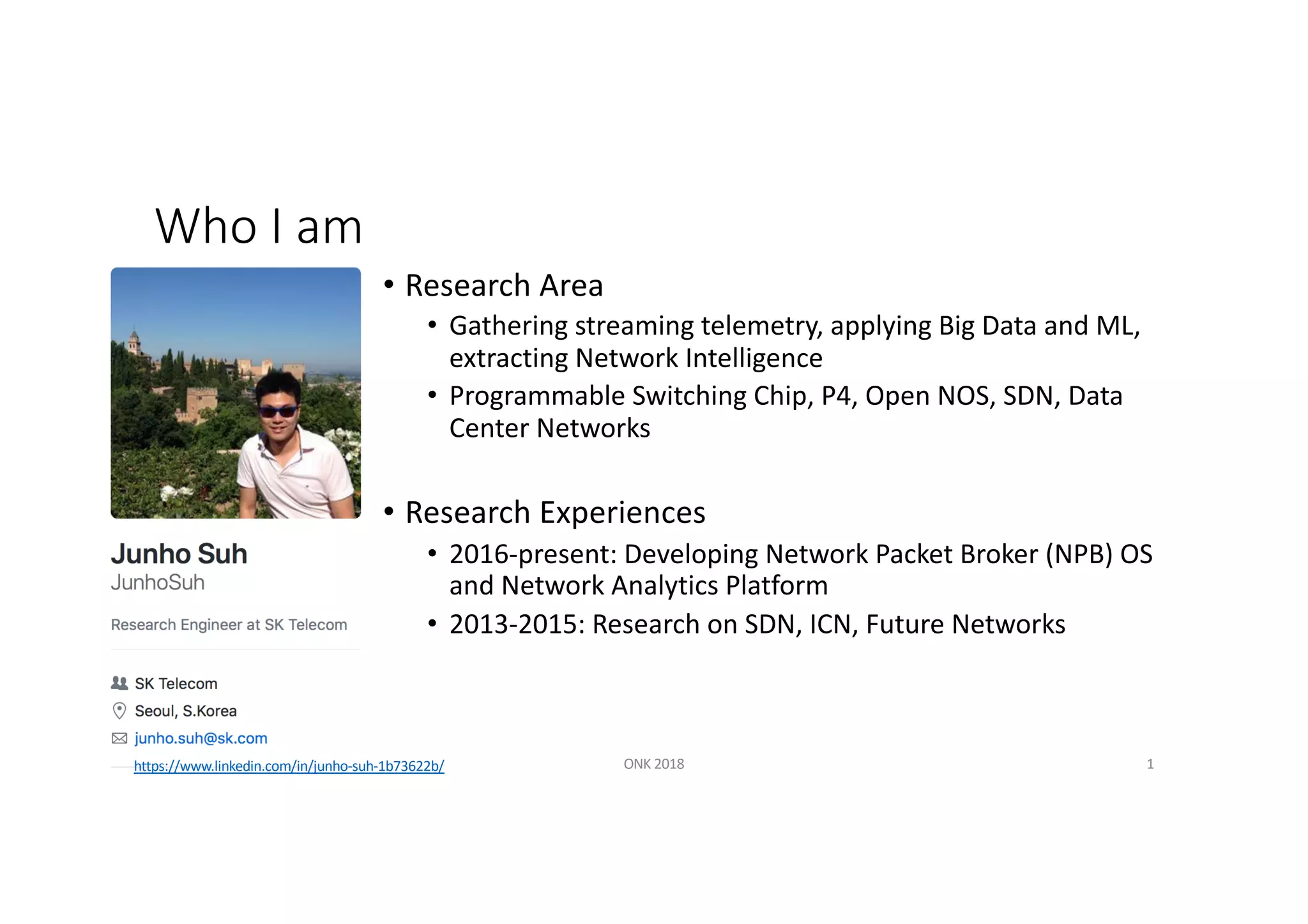 Who I am

Junho Suh
JunhoSuh

Research Engineer at SK Telecom

SK Telecom
Seoul, S.Korea
junho.suh@sk.com
https://www.linkedin.com/in/junho-suh-1b73622b/

• Research Area
  • Gathering streaming telemetry, applying Big Data and ML, extracting Network Intelligence
  • Programmable Switching Chip, P4, Open NOS, SDN, Data Center Networks

• Research Experiences
  • 2016-present: Developing Network Packet Broker (NPB) OS and Network Analytics Platform
  • 2013-2015: Research on SDN, ICN, Future Networks

ONK 2018

1